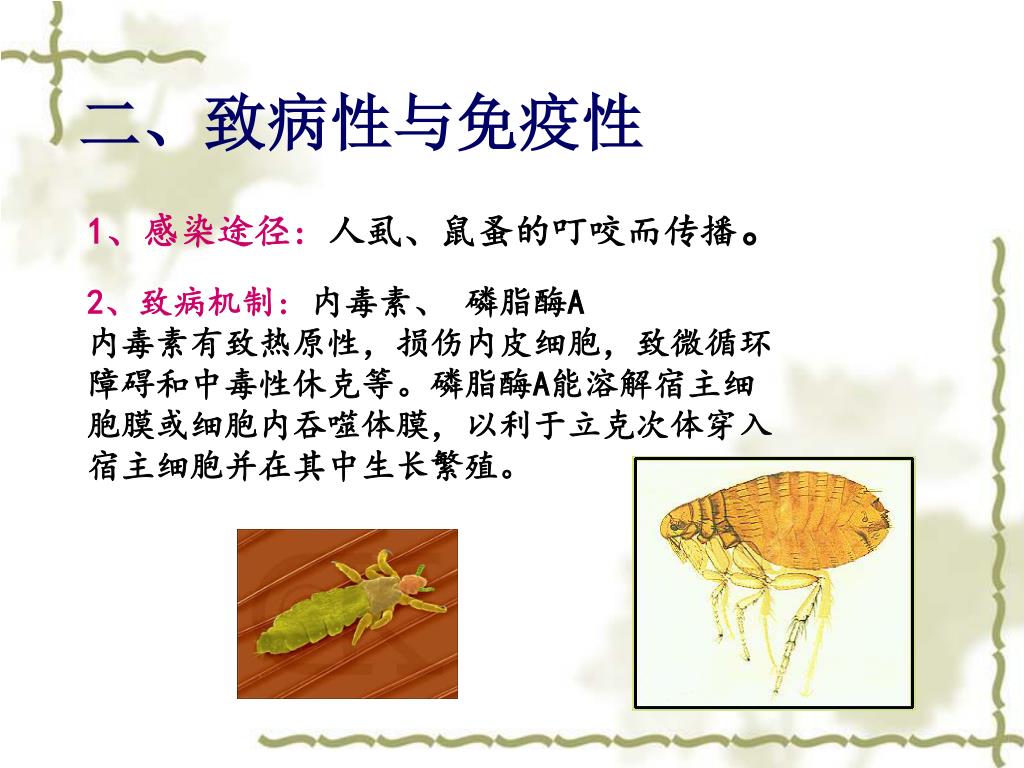 二、致病性与免疫性

1、感染途径：人虱、鼠蚤的叮咬而传播。

2、致病机制：内毒素、 磷脂酶A
内毒素有致热原性，损伤内皮细胞，致微循环障碍和中毒性休克等。磷脂酶A能溶解宿主细胞膜或细胞内吞噬体膜，以利于立克次体穿入宿主细胞并在其中生长繁殖。